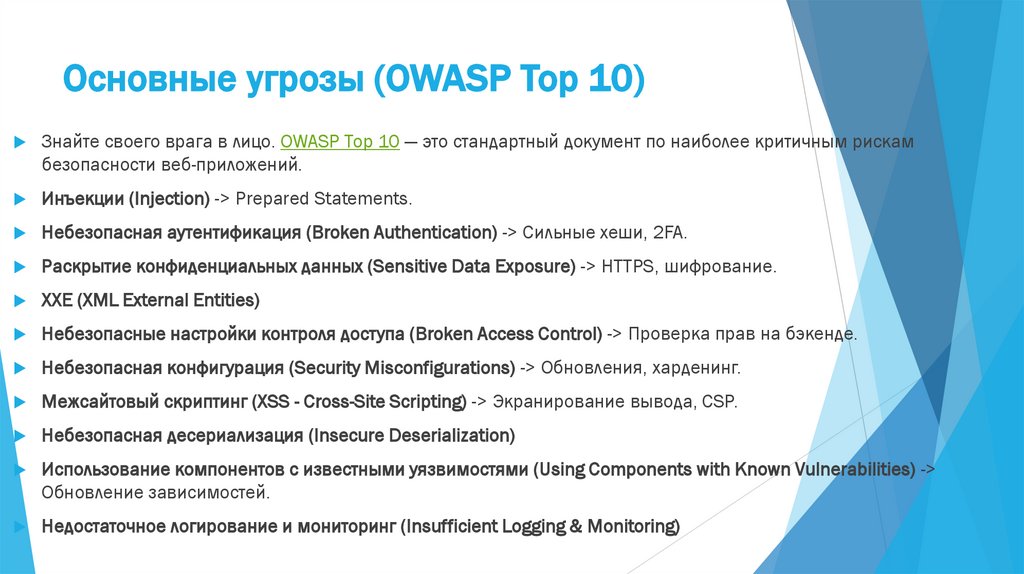 Основные угрозы (OWASP Top 10)

Знайте своего врага в лицо. OWASP Top 10 — это стандартный документ по наиболее критичным рискам безопасности веб-приложений.

Инъекции (Injection) -> Prepared Statements.

Небезопасная аутентификация (Broken Authentication) -> Сильные хеши, 2FA.

Раскрытие конфиденциальных данных (Sensitive Data Exposure) -> HTTPS, шифрование.

XXE (XML External Entities)

Небезопасные настройки контроля доступа (Broken Access Control) -> Проверка прав на бэкенде.

Небезопасная конфигурация (Security Misconfigurations) -> Обновления, харденинг.

Межсайтовый скриптинг (XSS - Cross-Site Scripting) -> Экранирование вывода, CSP.

Небезопасная десериализация (Insecure Deserialization)

Использование компонентов с известными уязвимостями (Using Components with Known Vulnerabilities) -> Обновление зависимостей.

Недостаточное логирование и мониторинг (Insufficient Logging & Monitoring)